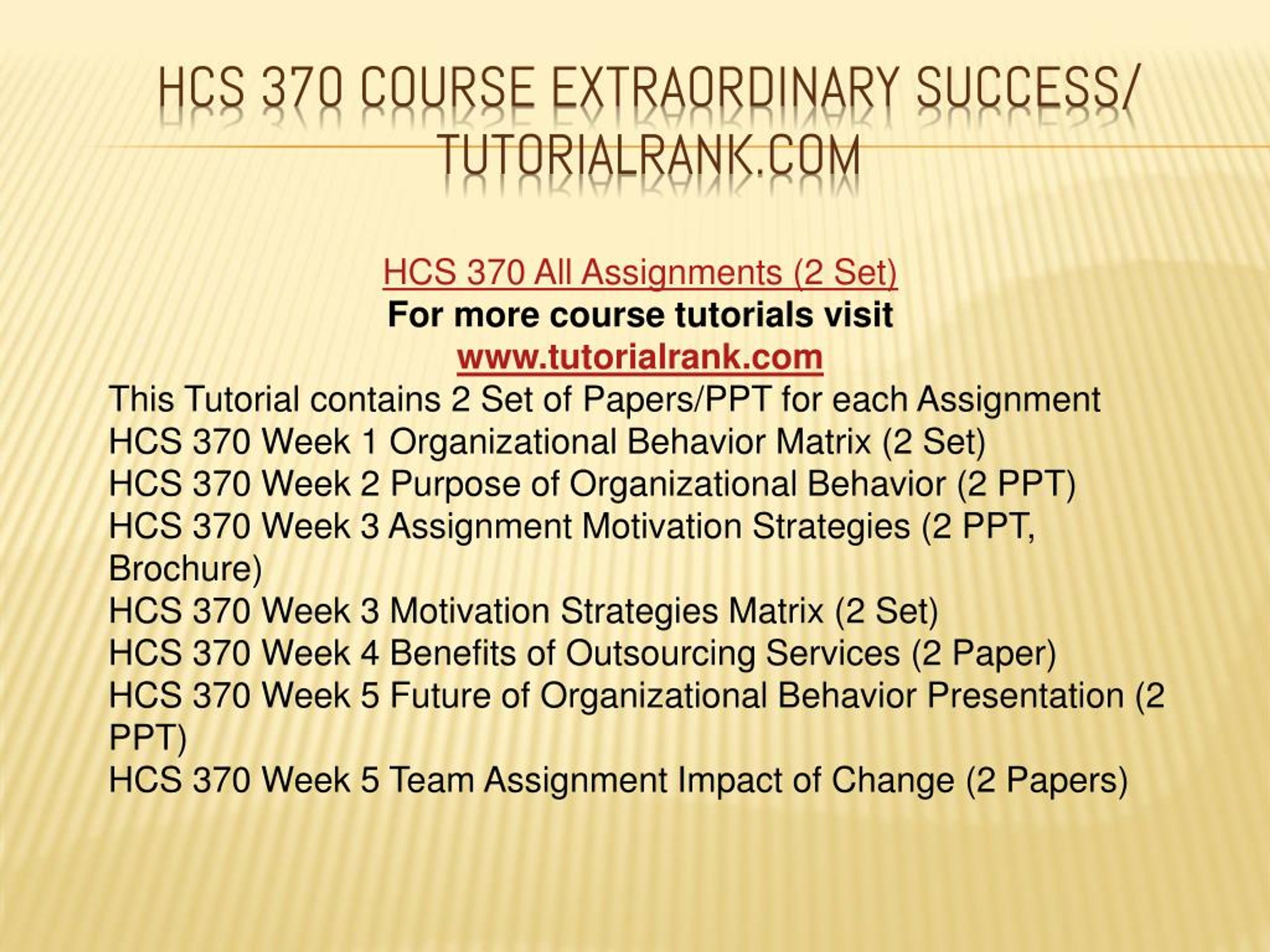 HCS 370 COURSE EXTRAORDINARY SUCCESS/ TUTORIALRANK.COM

HCS 370 All Assignments (2 Set)
For more course tutorials visit
www.tutorialrank.com
This Tutorial contains 2 Set of Papers/PPT for each Assignment
HCS 370 Week 1 Organizational Behavior Matrix (2 Set)
HCS 370 Week 2 Purpose of Organizational Behavior (2 PPT)
HCS 370 Week 3 Assignment Motivation Strategies (2 PPT, Brochure)
HCS 370 Week 3 Motivation Strategies Matrix (2 Set)
HCS 370 Week 4 Benefits of Outsourcing Services (2 Paper)
HCS 370 Week 5 Future of Organizational Behavior Presentation (2 PPT)
HCS 370 Week 5 Team Assignment Impact of Change (2 Papers)